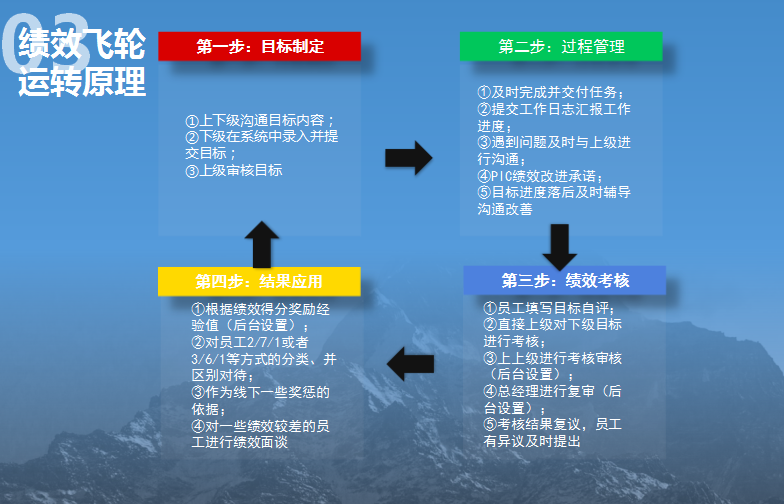 03
绩效飞轮运转原理

第一步：目标制定

①上下级沟通目标内容；
②下级在系统中录入并提交目标；
③上级审核目标

第二步：过程管理

①及时完成并交付任务；
②提交工作日志汇报工作进度；
③遇到问题及时与上级进行沟通；
④PIC绩效改进承诺；
⑤目标进度落后及时辅导沟通改善

第三步：绩效考核

①员工填写目标自评；
②直接上级对下级目标进行考核；
③上上级进行考核审核（后台设置）；
④总经理进行复审（后台设置）；
⑤考核结果复议，员工有异议及时提出

第四步：结果应用

①根据绩效得分奖励经验值（后台设置）；
②对员工2/7/1或者3/6/1等方式的分类、并区别对待；
③作为线下一些奖惩的依据；
④对一些绩效较差的员工进行绩效面谈